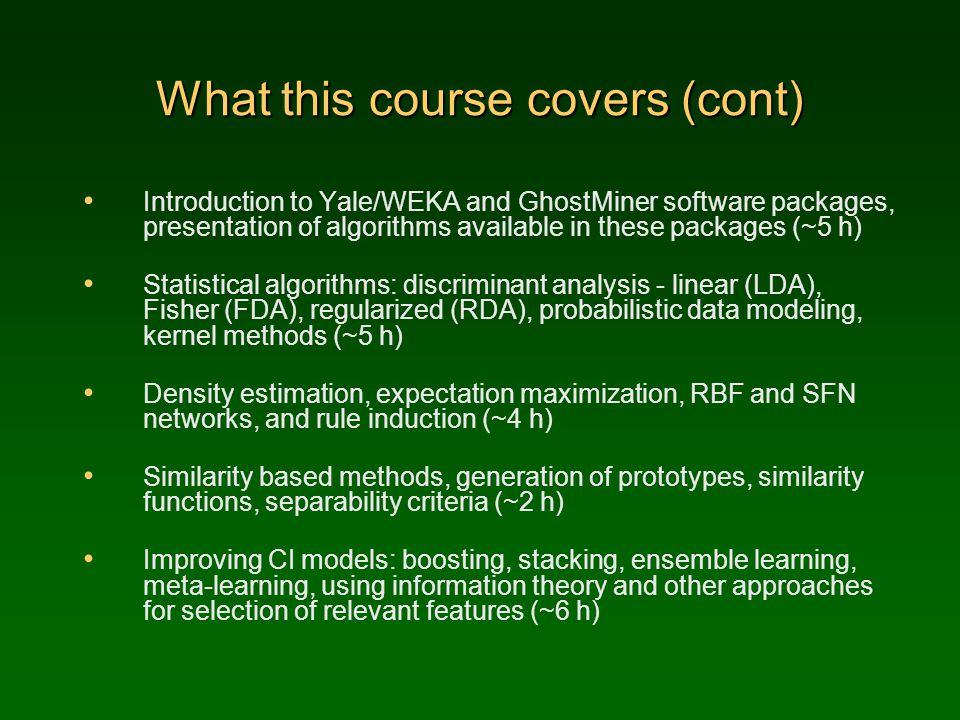 What this course covers (cont)

• Introduction to Yale/WEKA and GhostMiner software packages, presentation of algorithms available in these packages (~5 h)

• Statistical algorithms: discriminant analysis - linear (LDA), Fisher (FDA), regularized (RDA), probabilistic data modeling, kernel methods (~5 h)

• Density estimation, expectation maximization, RBF and SFN networks, and rule induction (~4 h)

• Similarity based methods, generation of prototypes, similarity functions, separability criteria (~2 h)

• Improving CI models: boosting, stacking, ensemble learning, meta-learning, using information theory and other approaches for selection of relevant features (~6 h)